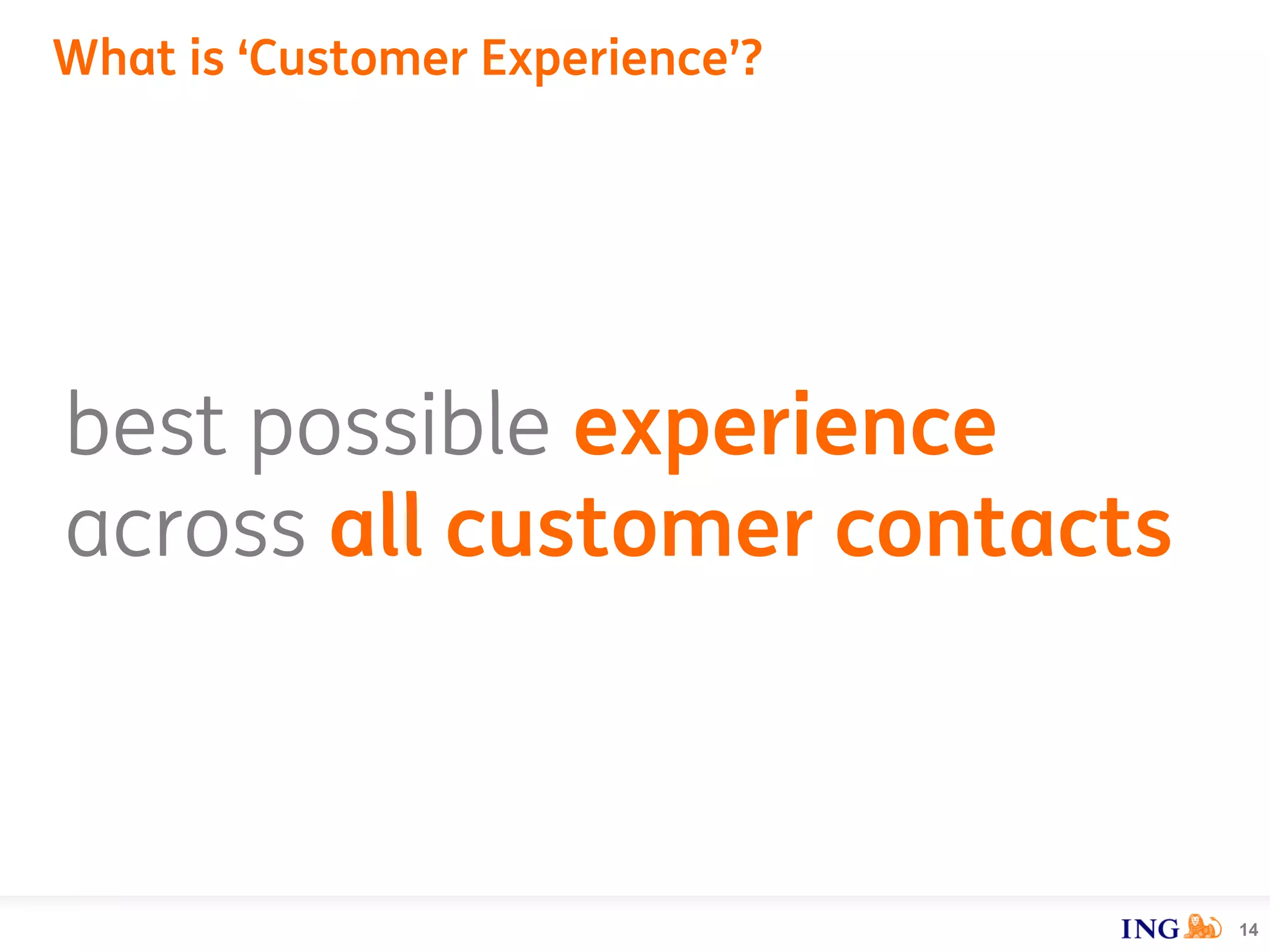 What is ‘Customer Experience’?

best possible experience across all customer contacts

ING 14